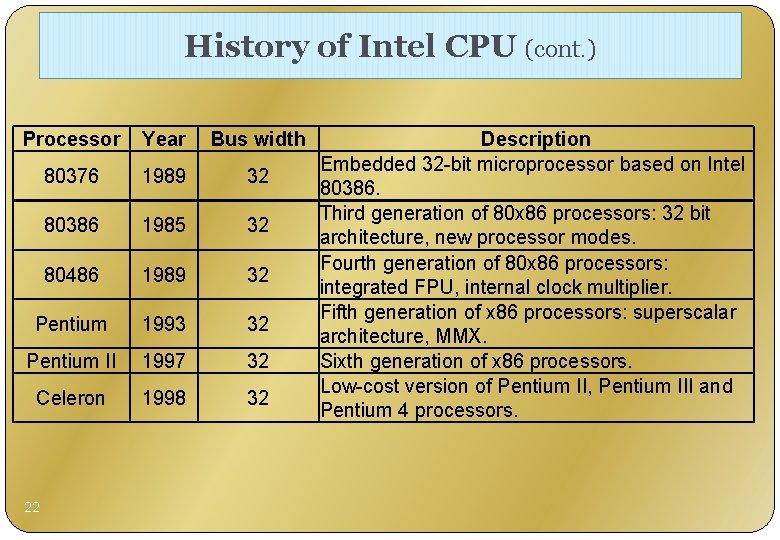 History of Intel CPU (cont.)

| Processor | Year | Bus width | Description |
|---|---|---|---|
| 80376 | 1989 | 32 | Embedded 32-bit microprocessor based on Intel 80386. |
| 80386 | 1985 | 32 | Third generation of 80x86 processors: 32 bit architecture, new processor modes. |
| 80486 | 1989 | 32 | Fourth generation of 80x86 processors: integrated FPU, internal clock multiplier. |
| Pentium | 1993 | 32 | Fifth generation of x86 processors: superscalar architecture, MMX. |
| Pentium II | 1997 | 32 | Sixth generation of x86 processors. |
| Celeron | 1998 | 32 | Low-cost version of Pentium II, Pentium III and Pentium 4 processors. |

22